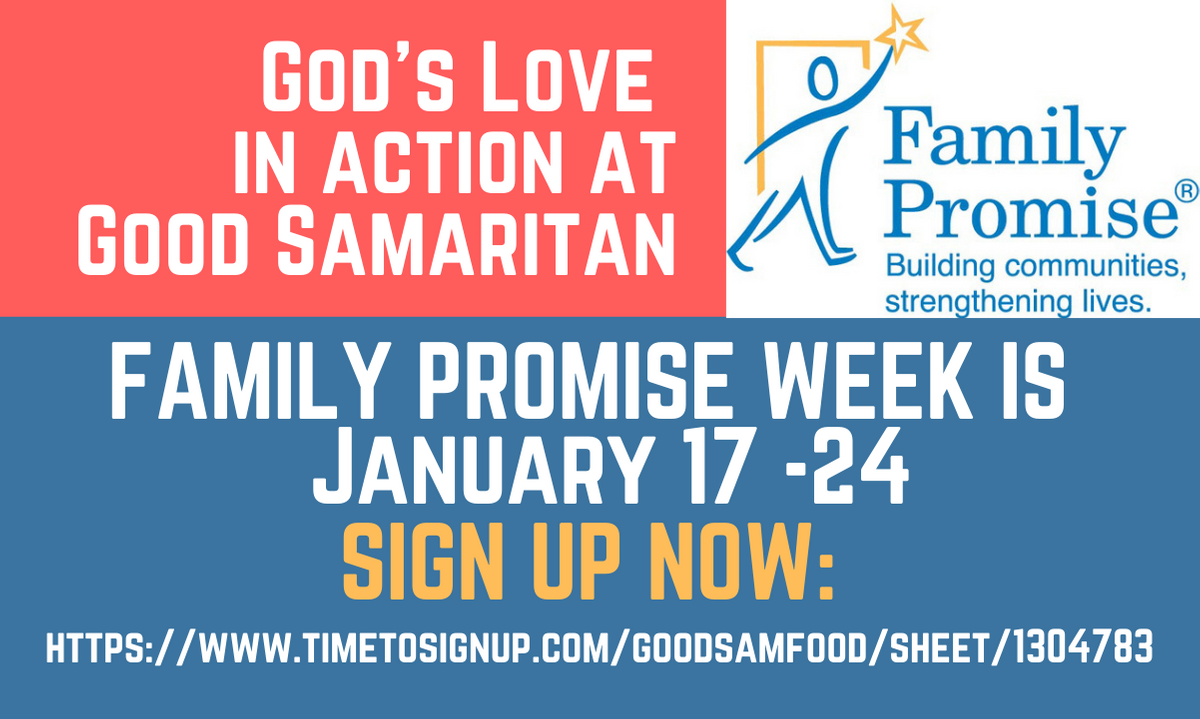 God's Love in action at Good Samaritan

Family Promise®
Building communities, strengthening lives.

FAMILY PROMISE WEEK IS January 17 -24
SIGN UP NOW:
HTTPS://WWW.TIMETOSIGNUP.COM/GOODSAMFOOD/SHEET/1304783